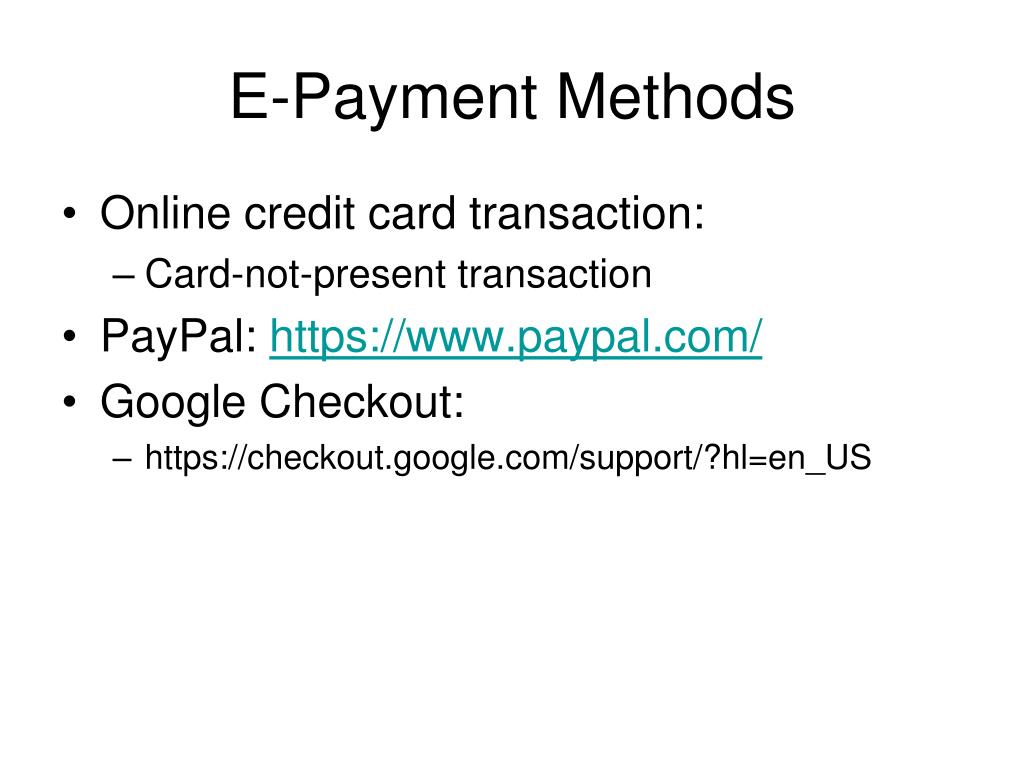 E-Payment Methods

• Online credit card transaction:
  – Card-not-present transaction
• PayPal: https://www.paypal.com/
• Google Checkout:
  – https://checkout.google.com/support/?hl=en_US